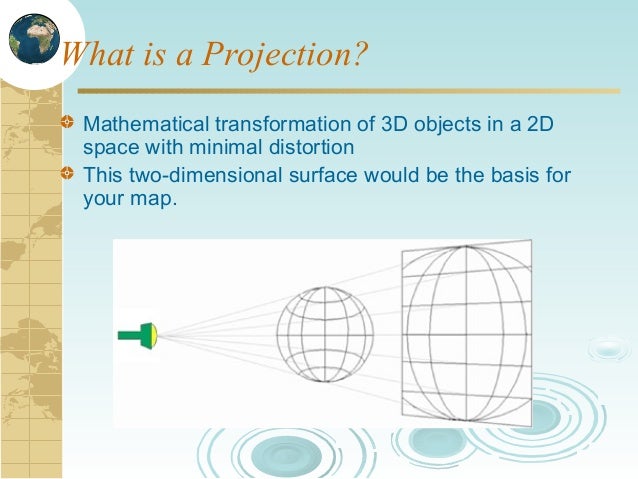 What is a Projection?

Mathematical transformation of 3D objects in a 2D space with minimal distortion

This two-dimensional surface would be the basis for your map.